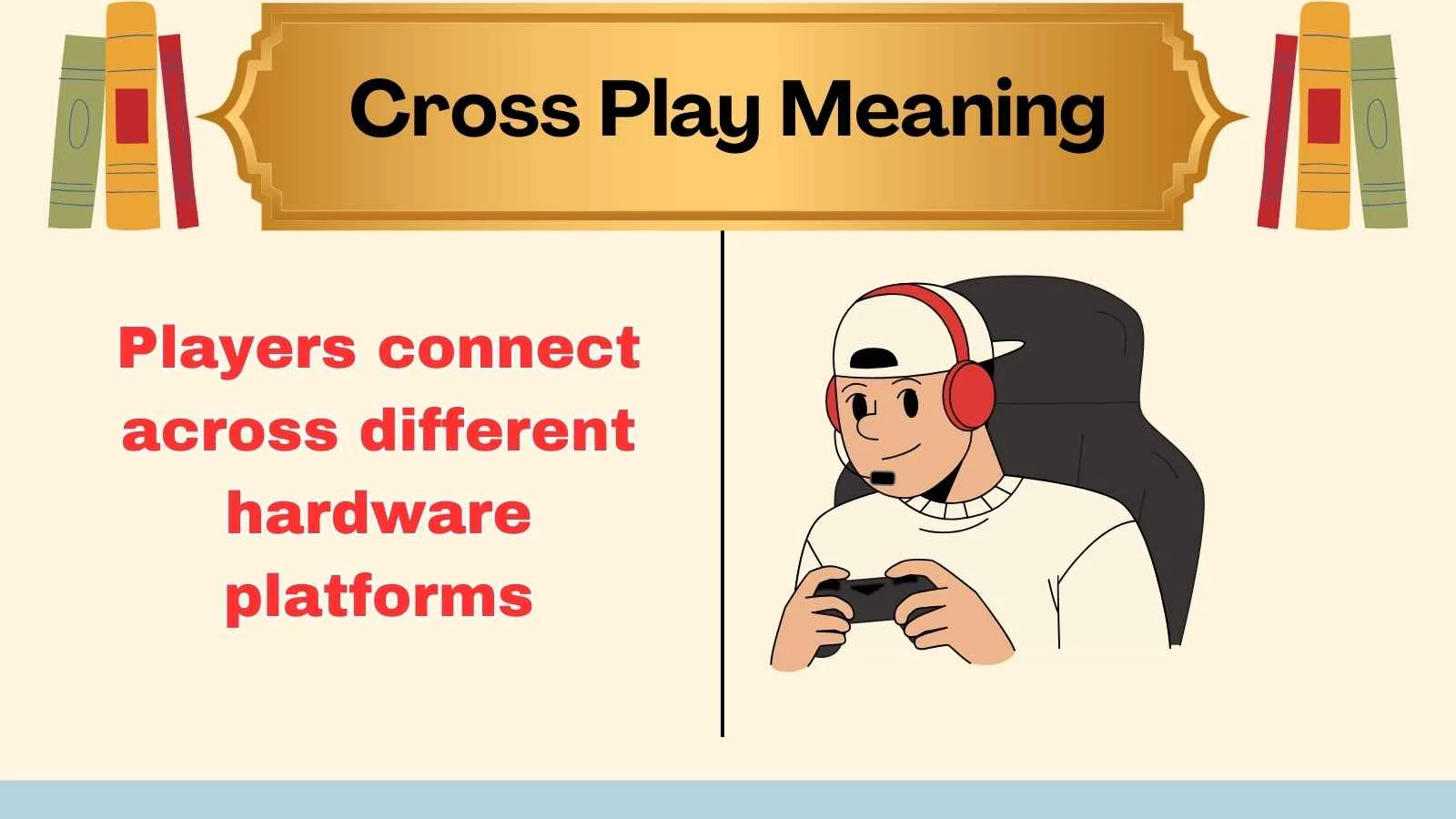 Cross Play Meaning

Players connect across different hardware platforms